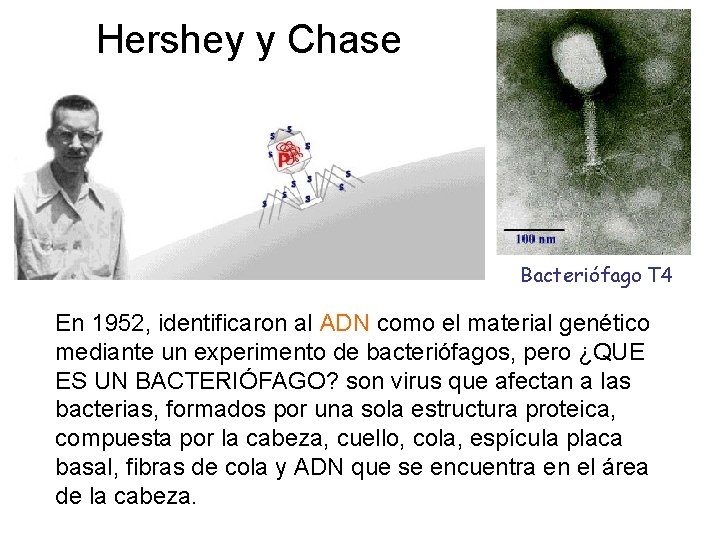 Hershey y Chase

S S S P S S S S S S S

100 nm

Bacteriófago T4

En 1952, identificaron al ADN como el material genético mediante un experimento de bacteriófagos, pero ¿QUE ES UN BACTERIÓFAGO? son virus que afectan a las bacterias, formados por una sola estructura proteica, compuesta por la cabeza, cuello, cola, espícula placa basal, fibras de cola y ADN que se encuentra en el área de la cabeza.